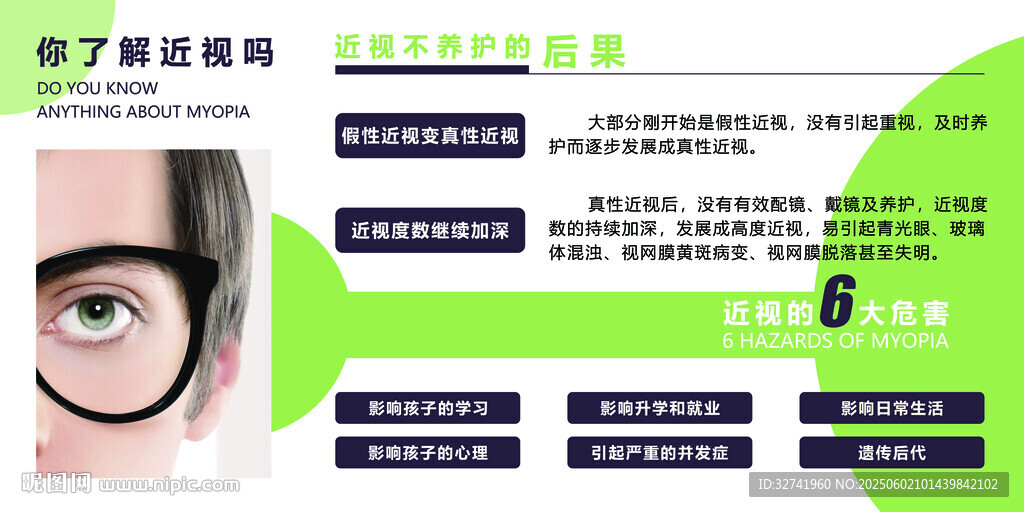 你了解近视吗
DO YOU KNOW
ANYTHING ABOUT MYOPIA

近视不养护的后果

假性近视变真性近视

大部分刚开始是假性近视，没有引起重视，及时养护而逐步发展成真性近视。

近视度数继续加深

真性近视后，没有有效配镜、戴镜及养护，近视度数的持续加深，发展成高度近视，易引起青光眼、玻璃体混浊、视网膜黄斑病变、视网膜脱落甚至失明。

近视的6大危害
6 HAZARDS OF MYOPIA

影响孩子的学习
影响升学和就业
影响日常生活
影响孩子的心理
引起严重的并发症
遗传后代

昵图网 www.nipic.com
ID:32741960 NO:20250602101439842102